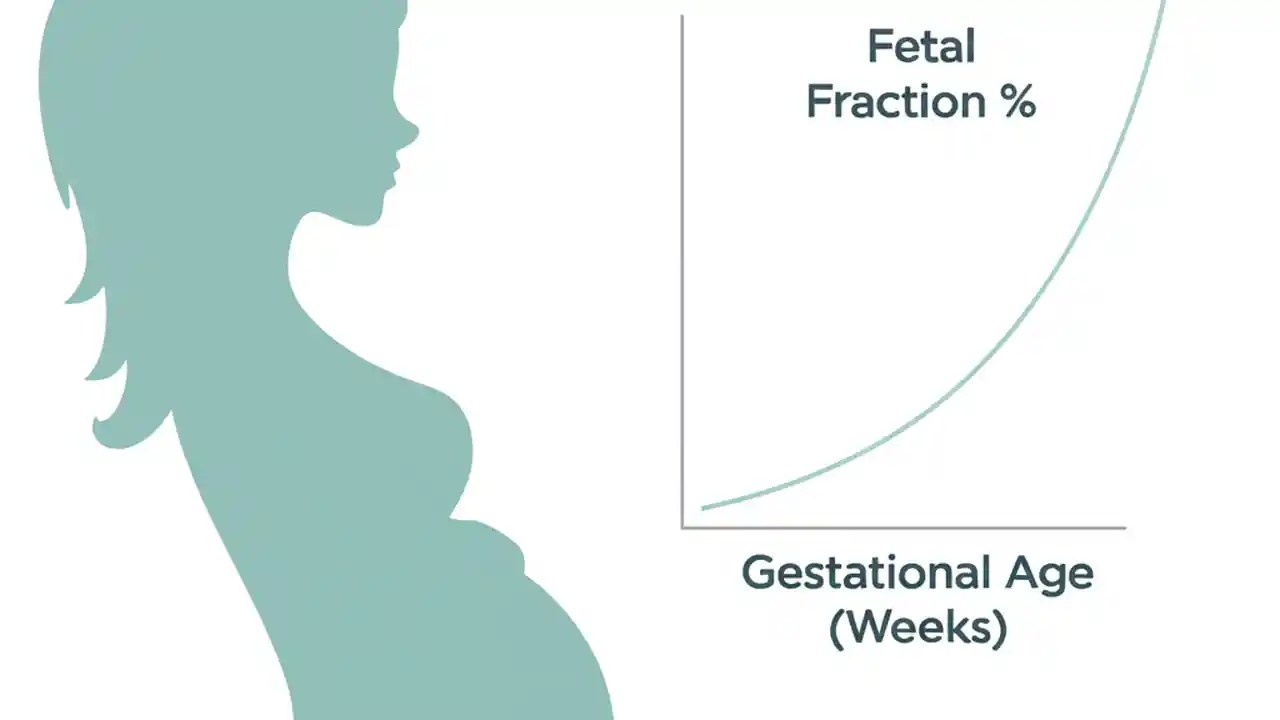 Fetal Fraction %

Gestational Age (Weeks)